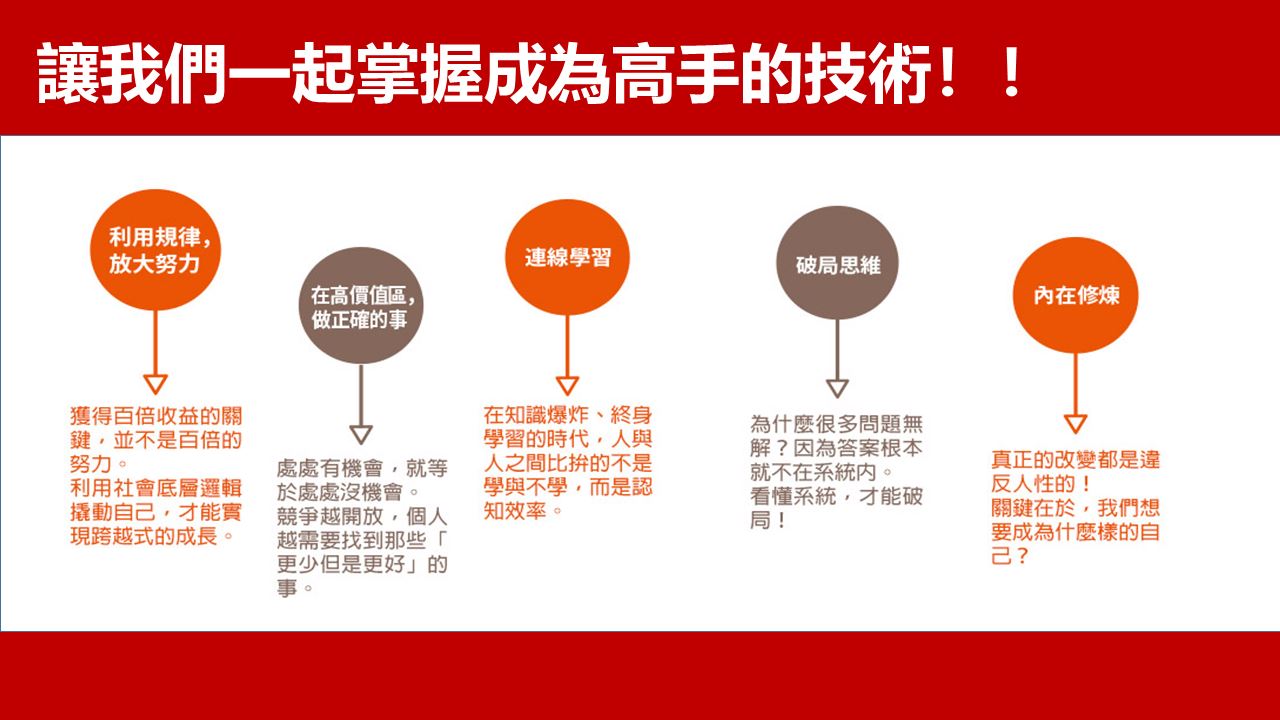 讓我們一起掌握成為高手的技術！！

利用規律，放大努力

獲得百倍收益的關鍵，並不是百倍的努力。
利用社會底層邏輯撬動自己，才能實現跨越式的成長。

在高價值區，做正確的事

處處有機會，就等於處處沒機會。
競爭越開放，個人越需要找到那些「更少但是更好」的事。

連線學習

在知識爆炸、終身學習的時代，人與人之間比拚的不是學與不學，而是認知效率。

破局思維

為什麼很多問題無解？因為答案根本就不在系統內。
看懂系統，才能破局！

內在修煉

真正的改變都是違反人性的！
關鍵在於，我們想要成為什麼樣的自己？